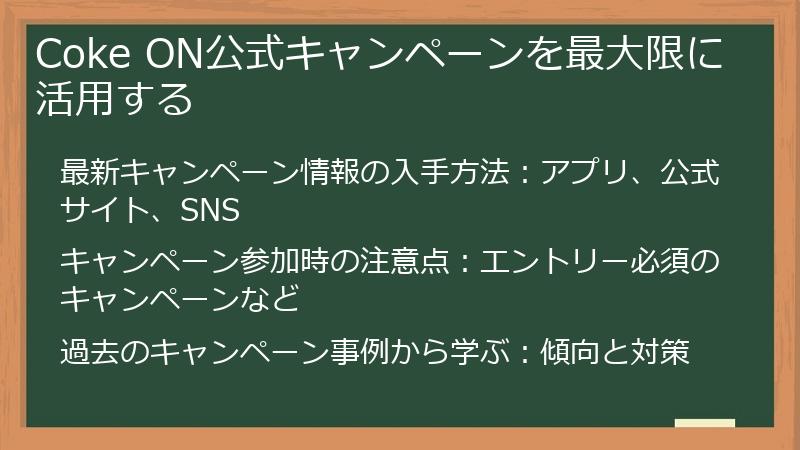 Coke ON公式キャンペーンを最大限に活用する

最新キャンペーン情報の入手方法：アプリ、公式サイト、SNS

キャンペーン参加時の注意点：エントリー必須のキャンペーンなど

過去のキャンペーン事例から学ぶ：傾向と対策